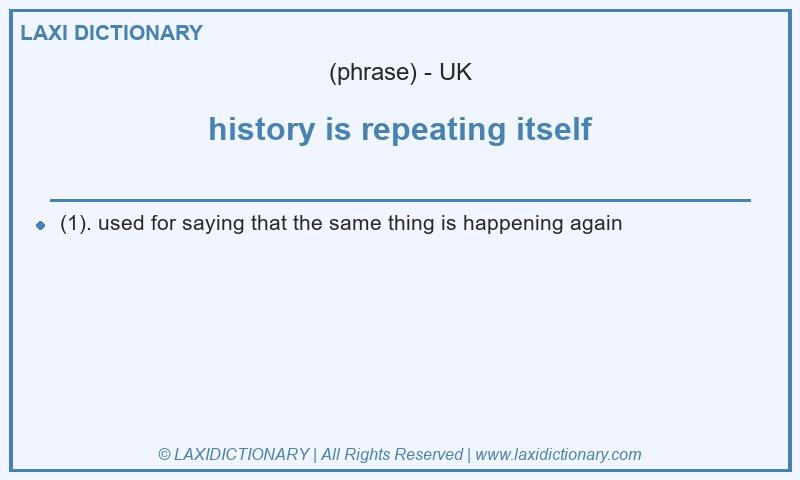 LAXI DICTIONARY

(phrase) - UK

history is repeating itself

(1). used for saying that the same thing is happening again

© LAXIDICTIONARY | All Rights Reserved | www.laxidictionary.com